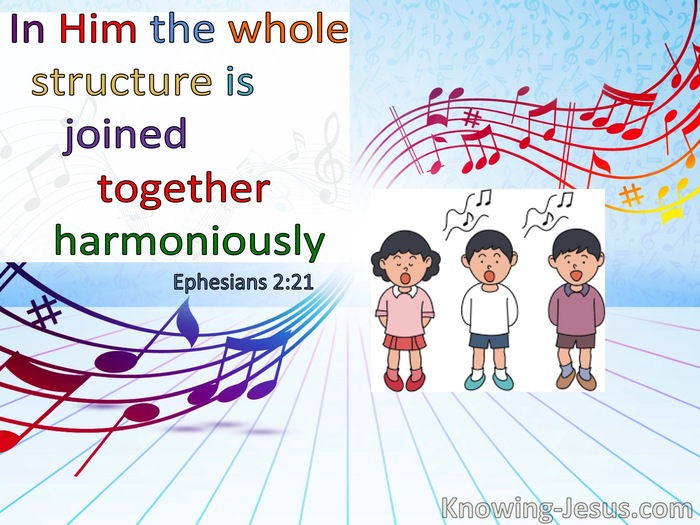 In Him the whole structure is joined together harmoniously

Ephesians 2:21

Knowing-Jesus.com